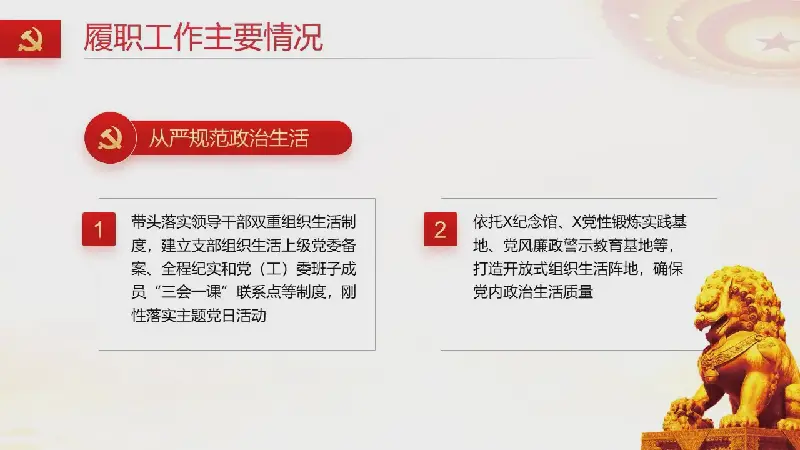 履职工作主要情况

从严规范政治生活

1

带头落实领导干部双重组织生活制度，建立支部组织生活上级党委备案、全程纪实和党（工）委班子成员“三会一课”联系点等制度，刚性落实主题党日活动

2

依托X纪念馆、X党性锻炼实践基地、党风廉政警示教育基地等，打造开放式组织生活阵地，确保党内政治生活质量